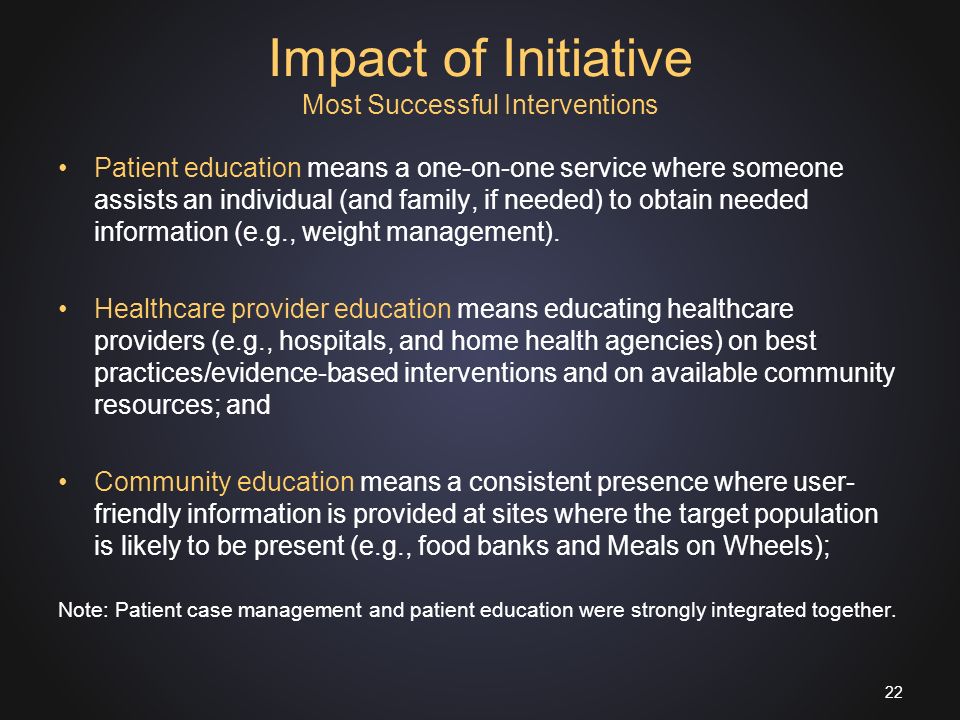 Impact of Initiative
Most Successful Interventions

• Patient education means a one-on-one service where someone assists an individual (and family, if needed) to obtain needed information (e.g., weight management).

• Healthcare provider education means educating healthcare providers (e.g., hospitals, and home health agencies) on best practices/evidence-based interventions and on available community resources; and

• Community education means a consistent presence where user-friendly information is provided at sites where the target population is likely to be present (e.g., food banks and Meals on Wheels);

Note: Patient case management and patient education were strongly integrated together.

22